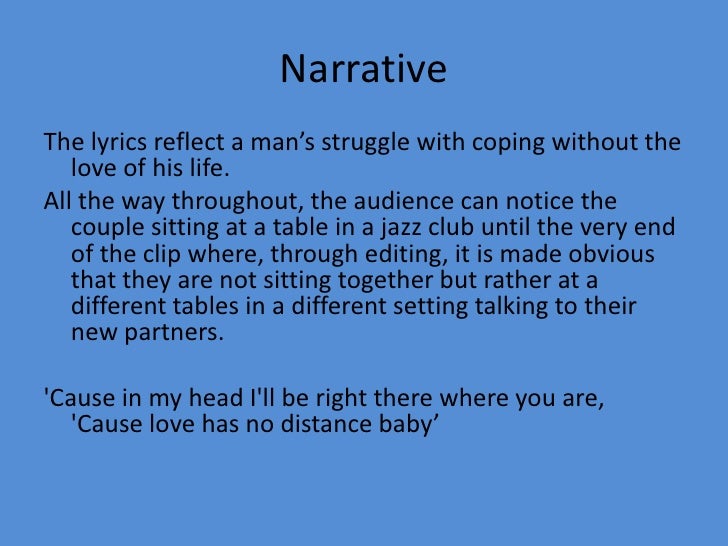 Narrative

The lyrics reflect a man’s struggle with coping without the love of his life.

All the way throughout, the audience can notice the couple sitting at a table in a jazz club until the very end of the clip where, through editing, it is made obvious that they are not sitting together but rather at a different tables in a different setting talking to their new partners.

'Cause in my head I'll be right there where you are, 'Cause love has no distance baby’